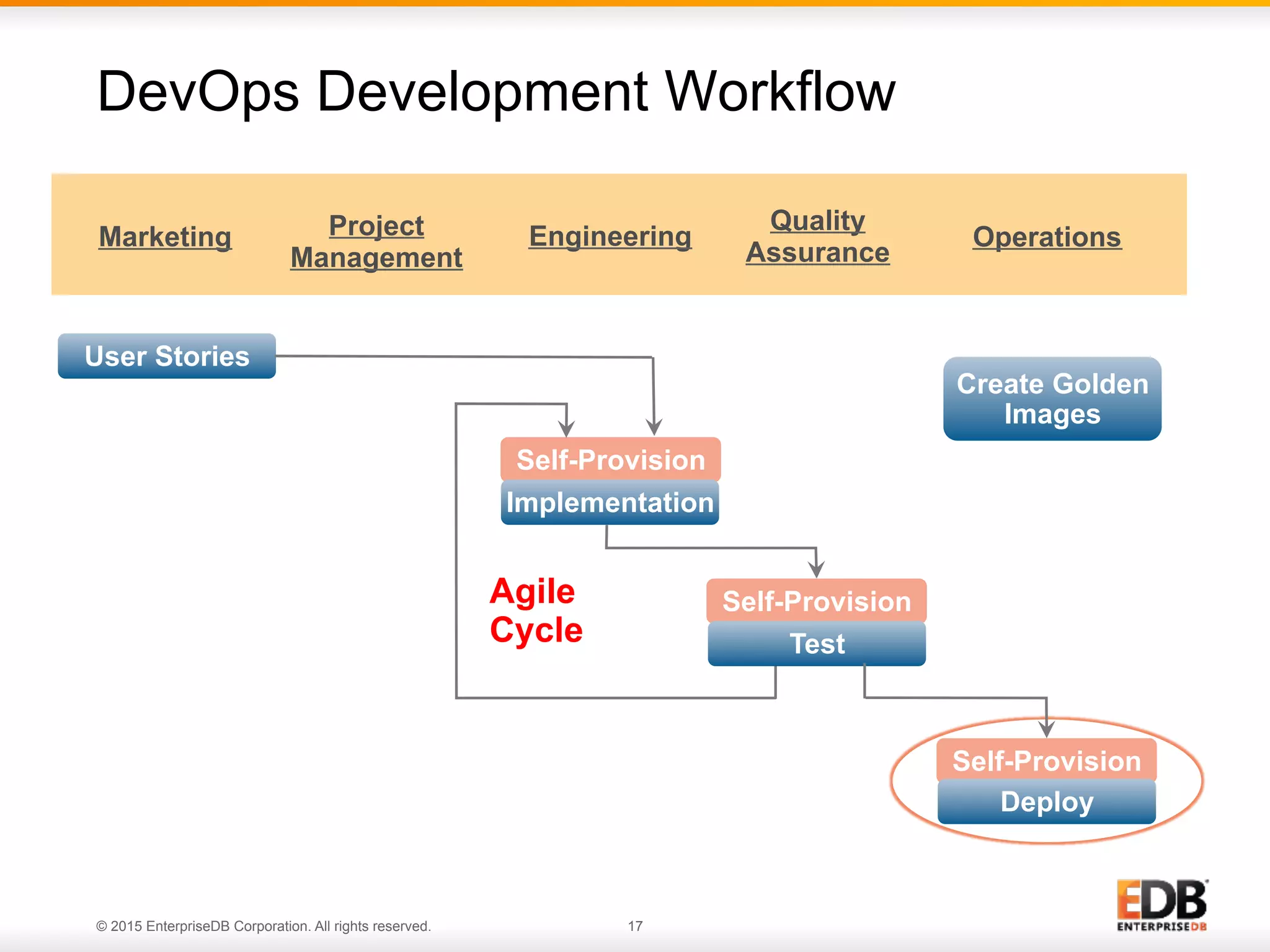 DevOps Development Workflow

Marketing

Project Management

Engineering

Quality Assurance

Operations

User Stories

Create Golden Images

Self-Provision

Implementation

Agile Cycle

Self-Provision

Test

Self-Provision

Deploy

© 2015 EnterpriseDB Corporation. All rights reserved.

17

EDB ENTERPRISEDB